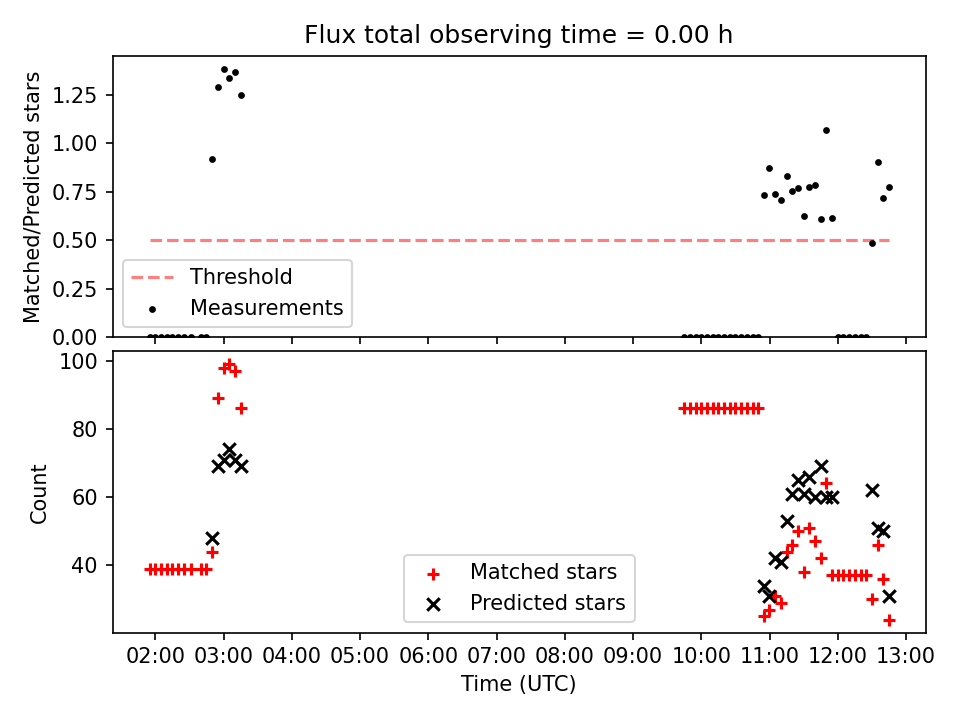 Flux total observing time = 0.00 h

Matched/Predicted stars

1.25
1.00
0.75
0.50
0.25
0.00

Threshold
Measurements

Count

100
80
60
40

Matched stars
Predicted stars

02:00 03:00 04:00 05:00 06:00 07:00 08:00 09:00 10:00 11:00 12:00 13:00

Time (UTC)